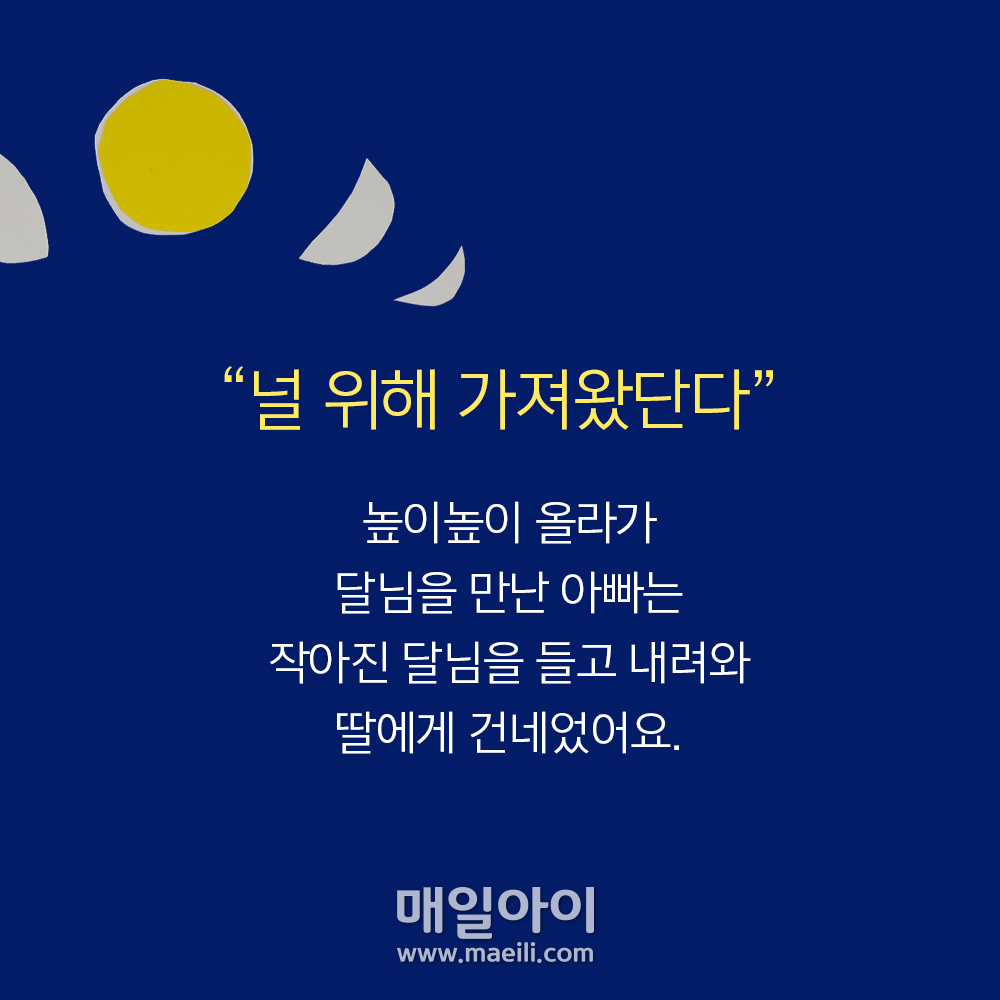 “널 위해 가져왔단다”

높이높이 올라가
달님을 만난 아빠는
작아진 달님을 들고 내려와
딸에게 건네었어요.

매일아이
www.maeili.com